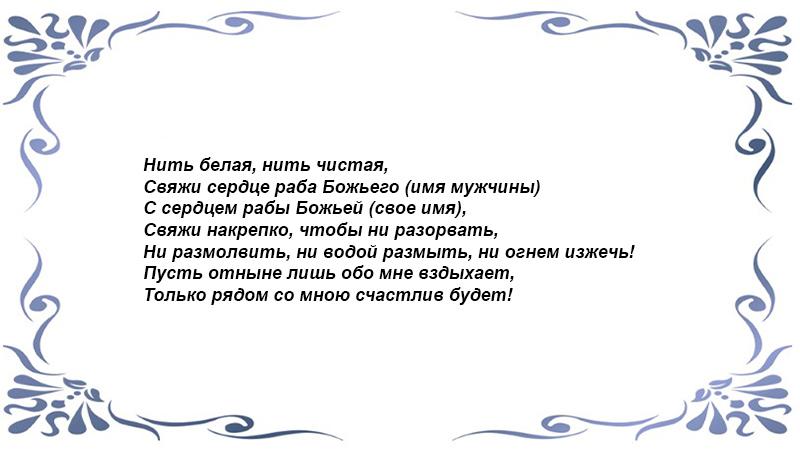 Нить белая, нить чистая,
Свяжи сердце раба Божьего (имя мужчины)
С сердцем рабы Божьей (свое имя),
Свяжи накрепко, чтобы ни разорвать,
Ни размолвить, ни водой размыть, ни огнем изжечь!
Пусть отныне лишь обо мне вздыхает,
Только рядом со мною счастлив будет!